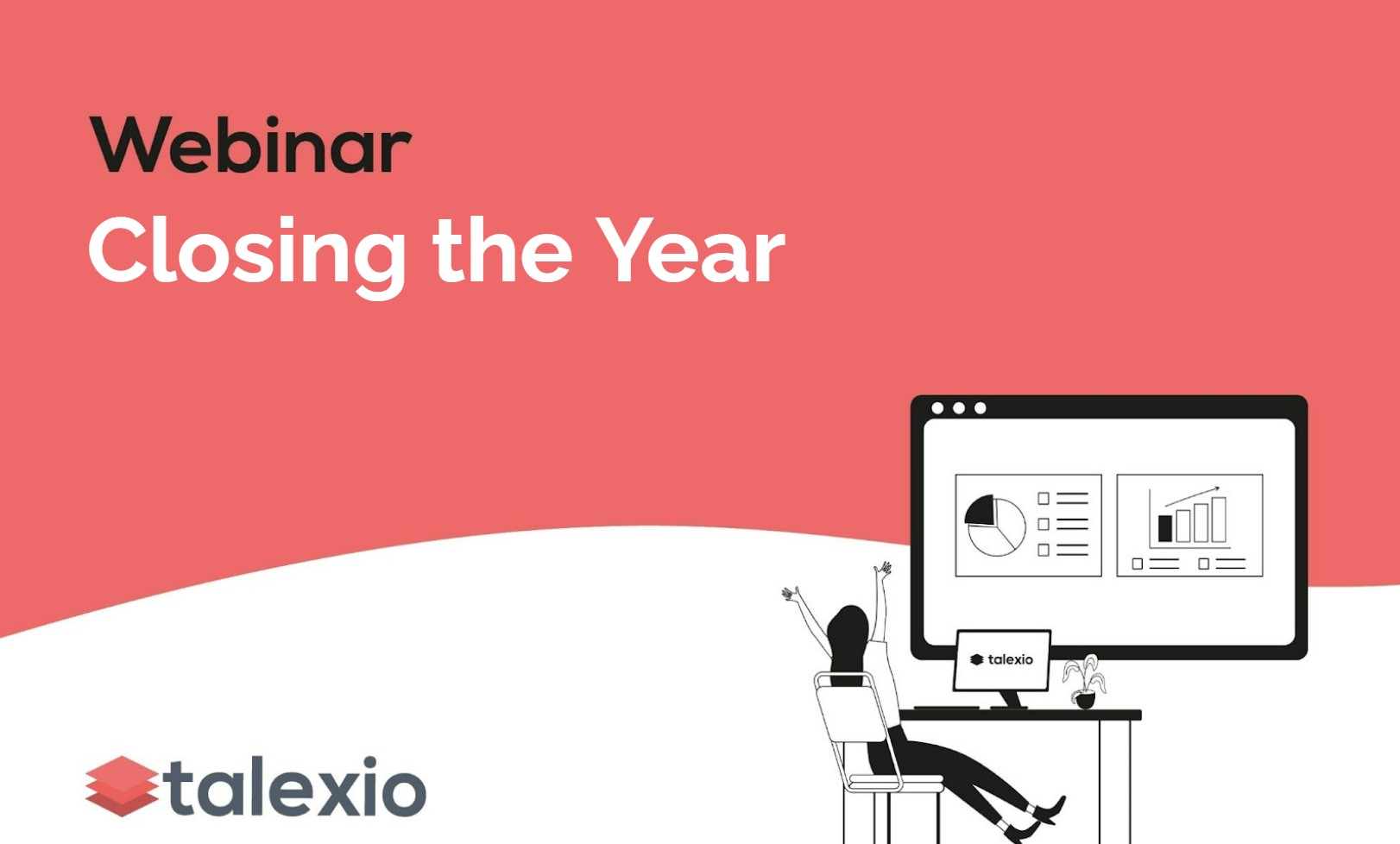 Webinar
Closing the Year

talexio

talexio